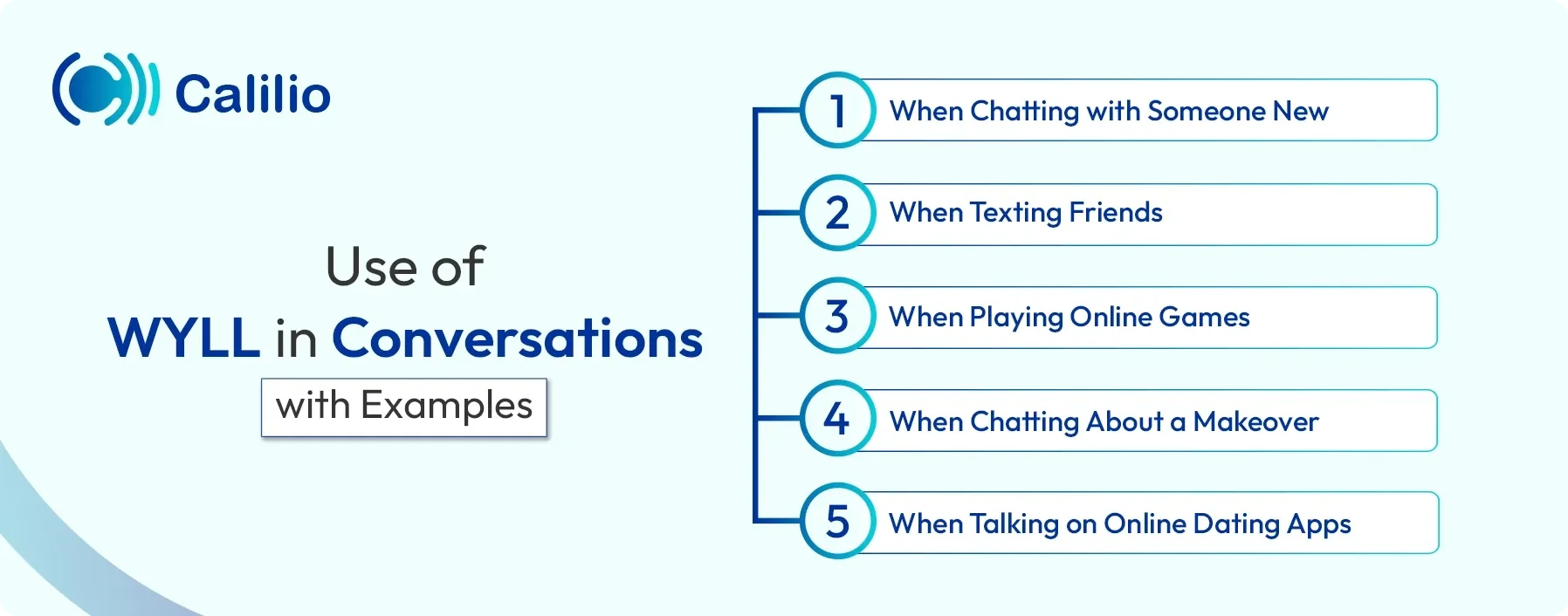 Calilio

Use of
WYLL in Conversations
with Examples

1 When Chatting with Someone New
2 When Texting Friends
3 When Playing Online Games
4 When Chatting About a Makeover
5 When Talking on Online Dating Apps